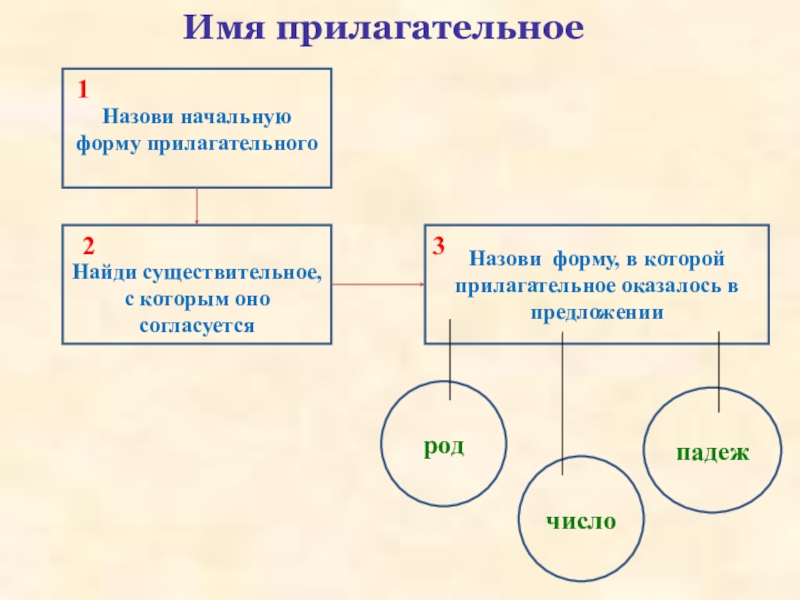 Имя прилагательное

1
Назови начальную форму прилагательного

2
Найди существительное, с которым оно согласуется

3
Назови форму, в которой прилагательное оказалось в предложении

род

число

падеж